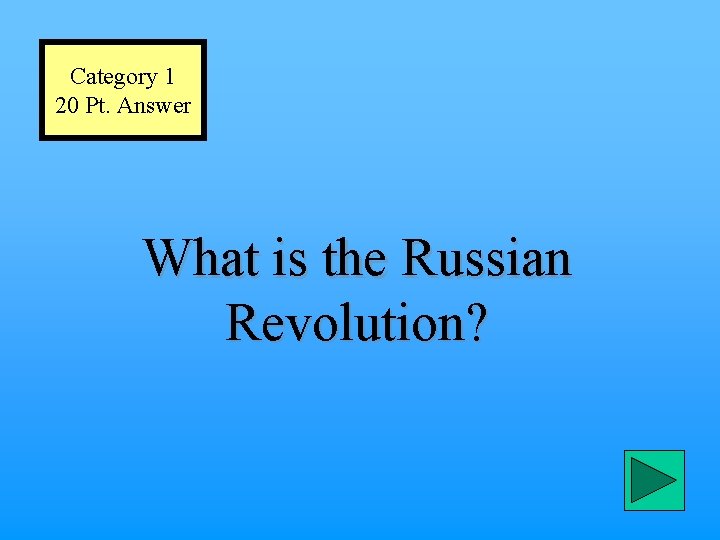 Category 1
20 Pt. Answer

What is the Russian Revolution?